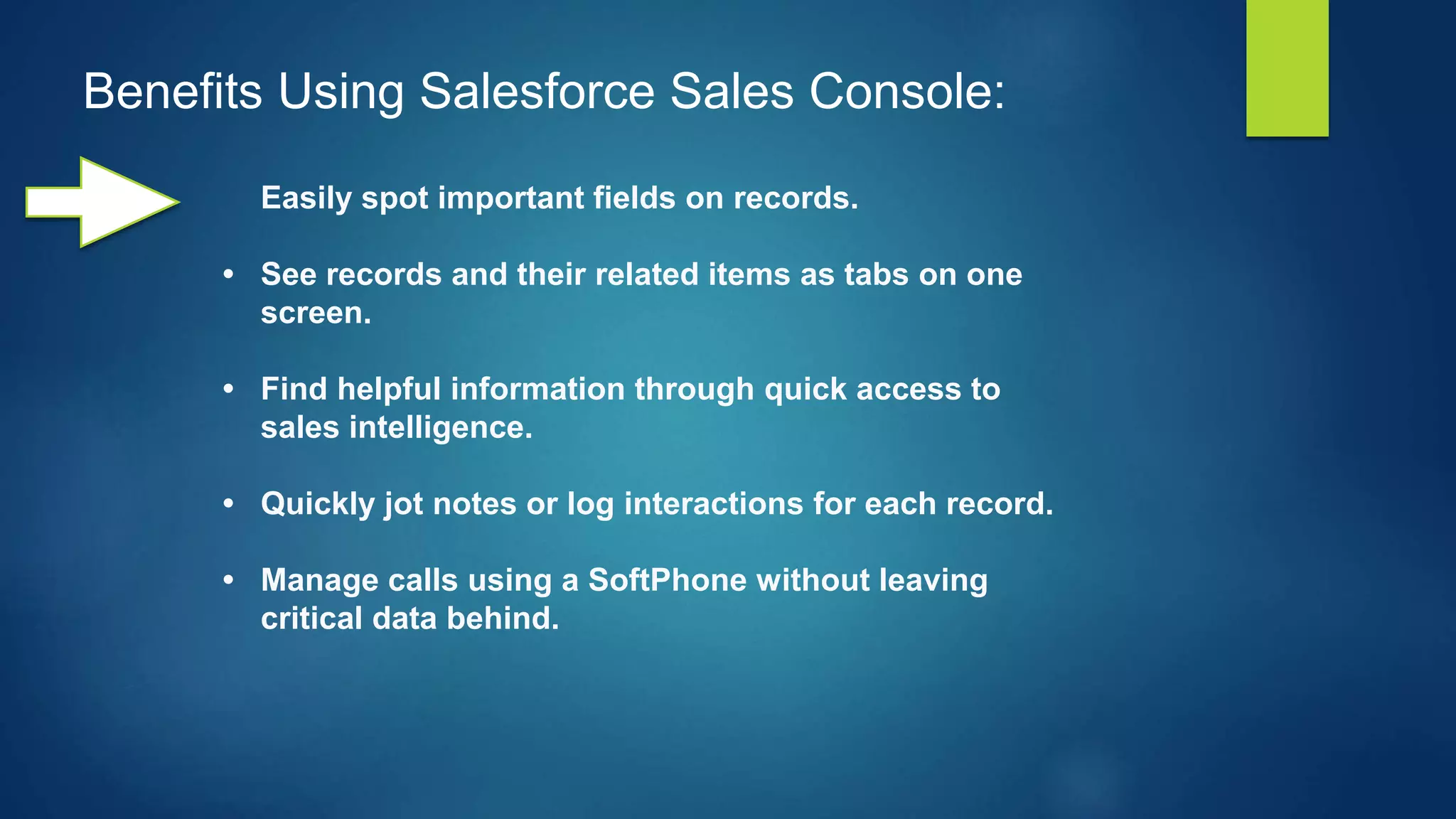 Benefits Using Salesforce Sales Console:

Easily spot important fields on records.

• See records and their related items as tabs on one screen.

• Find helpful information through quick access to sales intelligence.

• Quickly jot notes or log interactions for each record.

• Manage calls using a SoftPhone without leaving critical data behind.